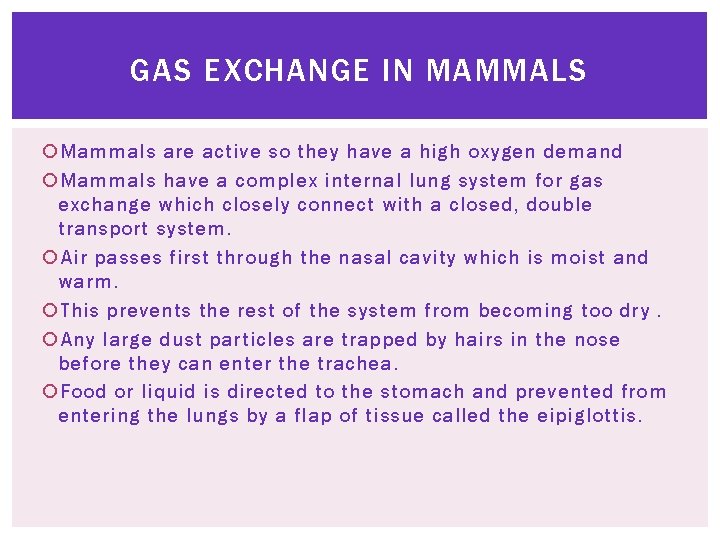 GAS EXCHANGE IN MAMMALS

Mammals are active so they have a high oxygen demand

Mammals have a complex internal lung system for gas exchange which closely connect with a closed, double transport system.

Air passes first through the nasal cavity which is moist and warm.

This prevents the rest of the system from becoming too dry .

Any large dust particles are trapped by hairs in the nose before they can enter the trachea.

Food or liquid is directed to the stomach and prevented from entering the lungs by a flap of tissue called the eipiglottis.